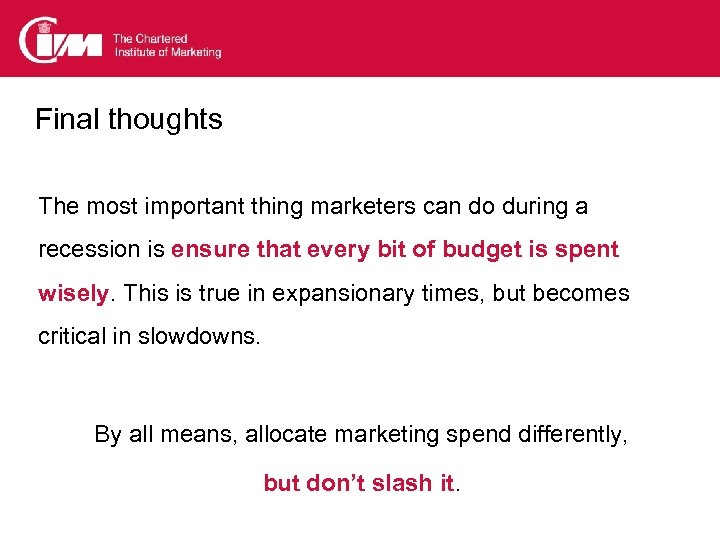 CIM The Chartered Institute of Marketing

Final thoughts

The most important thing marketers can do during a recession is ensure that every bit of budget is spent wisely. This is true in expansionary times, but becomes critical in slowdowns.

By all means, allocate marketing spend differently, but don't slash it.